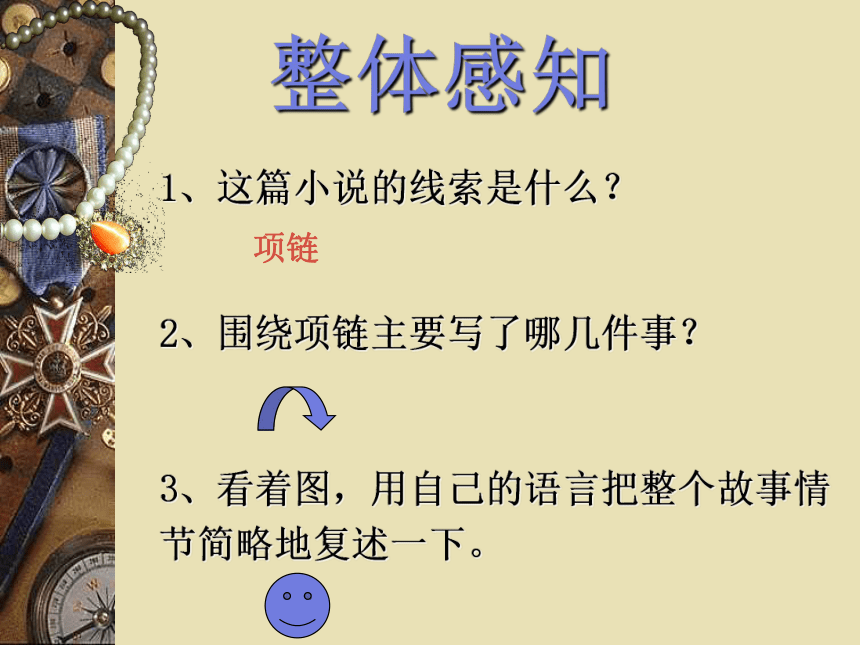 整体感知

1、这篇小说的线索是什么？

项链

2、围绕项链主要写了哪几件事？

3、看着图，用自己的语言把整个故事情节简略地复述一下。